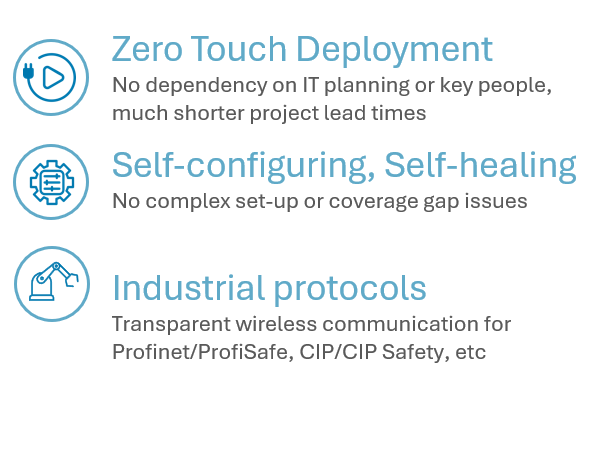 Zero Touch Deployment
No dependency on IT planning or key people, much shorter project lead times

Self-configuring, Self-healing
No complex set-up or coverage gap issues

Industrial protocols
Transparent wireless communication for Profinet/ProfiSafe, CIP/CIP Safety, etc